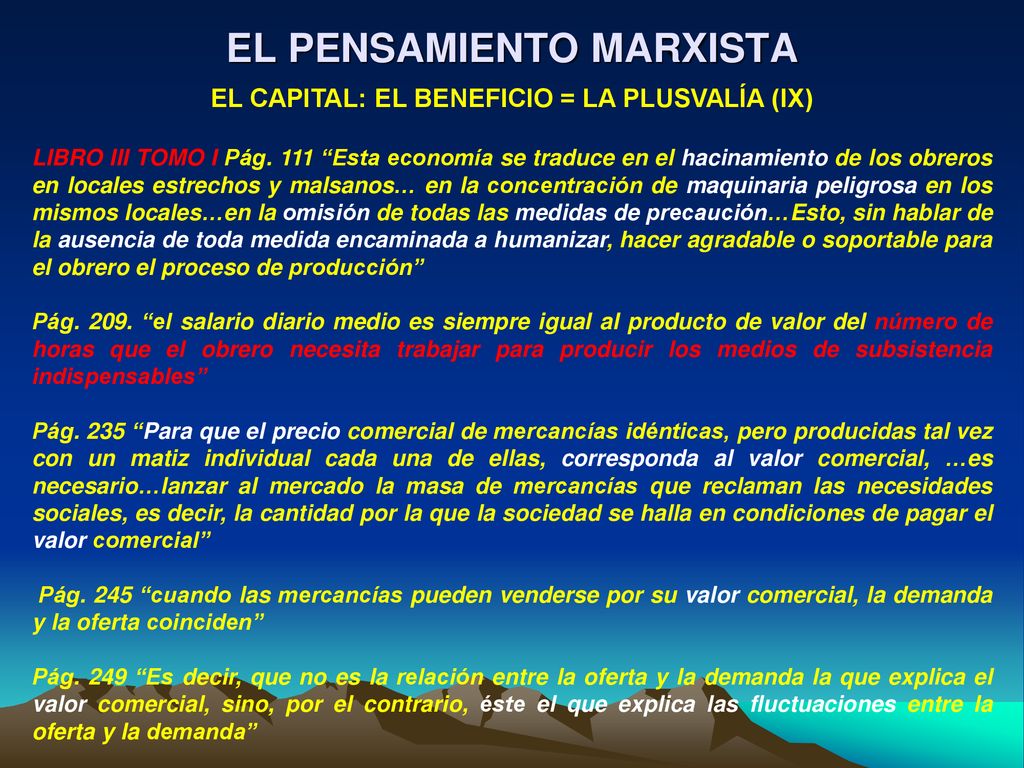 EL PENSAMIENTO MARXISTA

EL CAPITAL: EL BENEFICIO = LA PLUSVALÍA (IX)

LIBRO III TOMO I Pág. 111 “Esta economía se traduce en el hacinamiento de los obreros en locales estrechos y malsanos… en la concentración de maquinaria peligrosa en los mismos locales…en la omisión de todas las medidas de precaución…Esto, sin hablar de la ausencia de toda medida encaminada a humanizar, hacer agradable o soportable para el obrero el proceso de producción”

Pág. 209. “el salario diario medio es siempre igual al producto de valor del número de horas que el obrero necesita trabajar para producir los medios de subsistencia indispensables”

Pág. 235 “Para que el precio comercial de mercancías idénticas, pero producidas tal vez con un matiz individual cada una de ellas, corresponda al valor comercial, …es necesario…lanzar al mercado la masa de mercancías que reclaman las necesidades sociales, es decir, la cantidad por la que la sociedad se halla en condiciones de pagar el valor comercial”

Pág. 245 “cuando las mercancías pueden venderse por su valor comercial, la demanda y la oferta coinciden”

Pág. 249 “Es decir, que no es la relación entre la oferta y la demanda la que explica el valor comercial, sino, por el contrario, éste el que explica las fluctuaciones entre la oferta y la demanda”